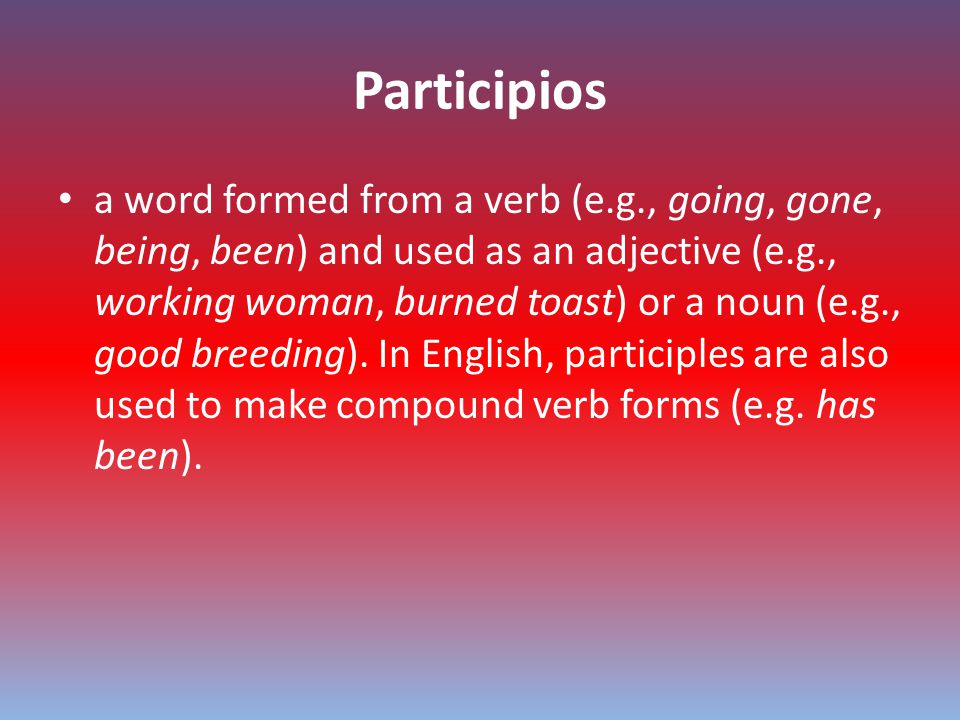 Participios

• a word formed from a verb (e.g., going, gone, being, been) and used as an adjective (e.g., working woman, burned toast) or a noun (e.g., good breeding). In English, participles are also used to make compound verb forms (e.g. has been).